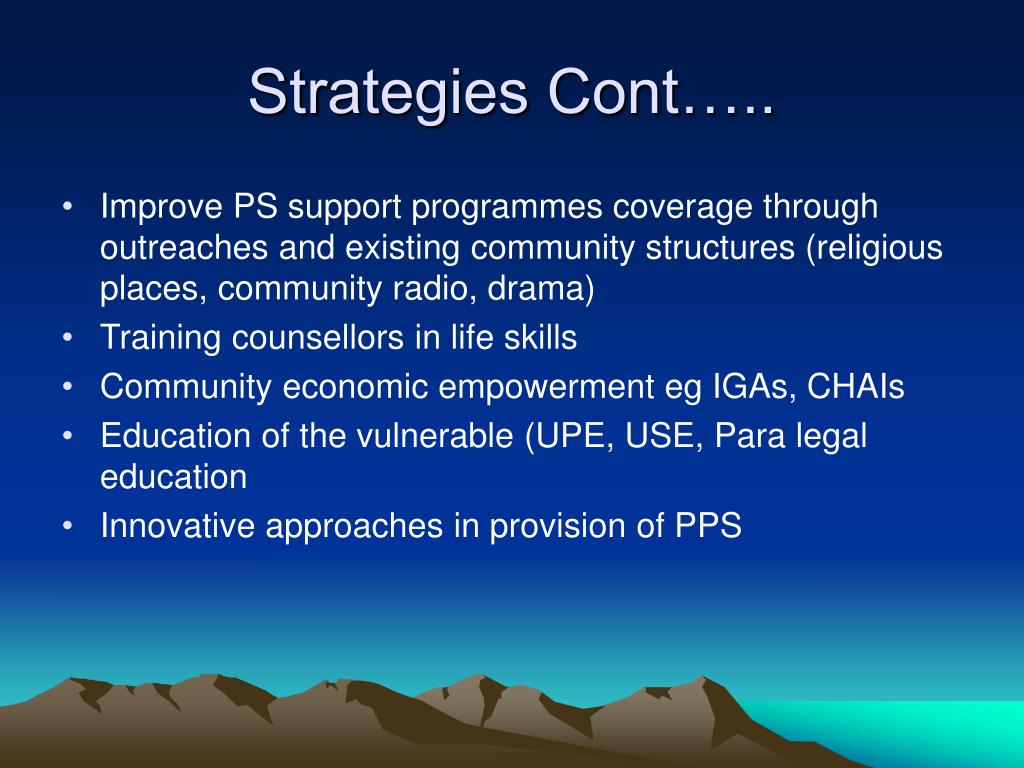 Strategies Cont…..

• Improve PS support programmes coverage through outreaches and existing community structures (religious places, community radio, drama)
• Training counsellors in life skills
• Community economic empowerment eg IGAs, CHAIs
• Education of the vulnerable (UPE, USE, Para legal education
• Innovative approaches in provision of PPS